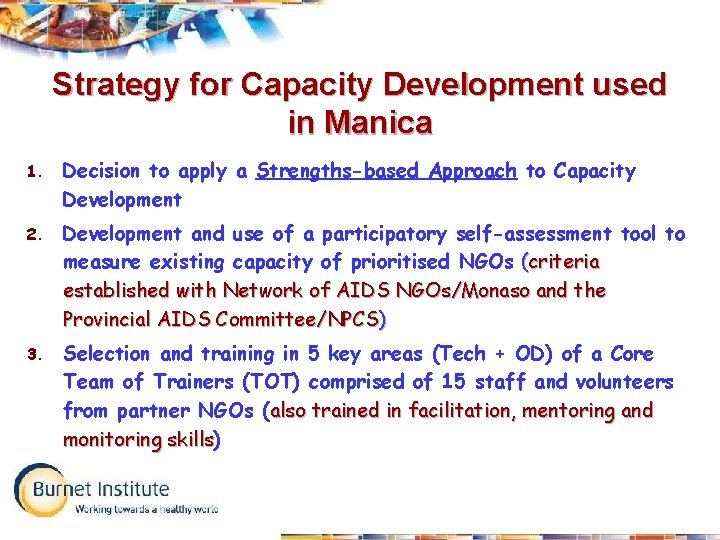 Strategy for Capacity Development used in Manica

1. Decision to apply a Strengths-based Approach to Capacity Development

2. Development and use of a participatory self-assessment tool to measure existing capacity of prioritised NGOs (criteria established with Network of AIDS NGOs/Monaso and the Provincial AIDS Committee/NPCS)

3. Selection and training in 5 key areas (Tech + OD) of a Core Team of Trainers (TOT) comprised of 15 staff and volunteers from partner NGOs (also trained in facilitation, mentoring and monitoring skills)

Burnet Institute
Working towards a healthy world